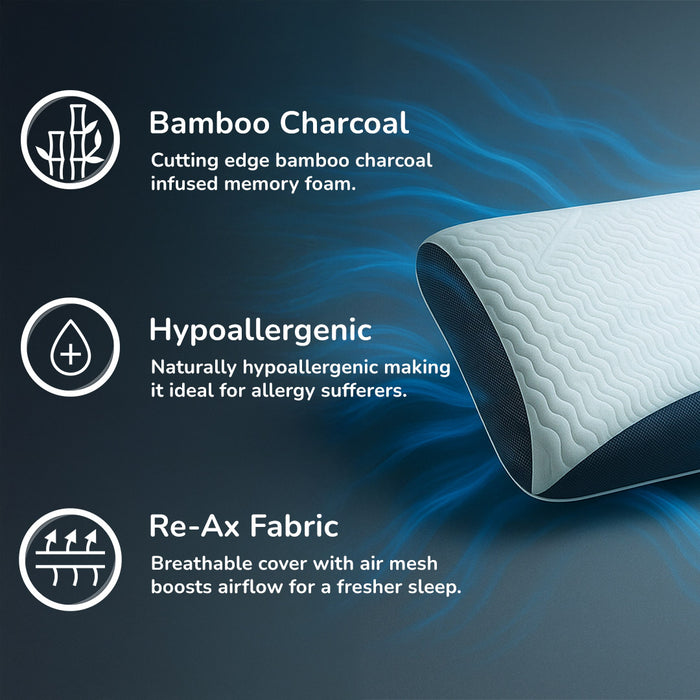 Bamboo Charcoal
Cutting edge bamboo charcoal infused memory foam.

Hypoallergenic
Naturally hypoallergenic making it ideal for allergy sufferers.

Re-Ax Fabric
Breathable cover with air mesh boosts airflow for a fresher sleep.